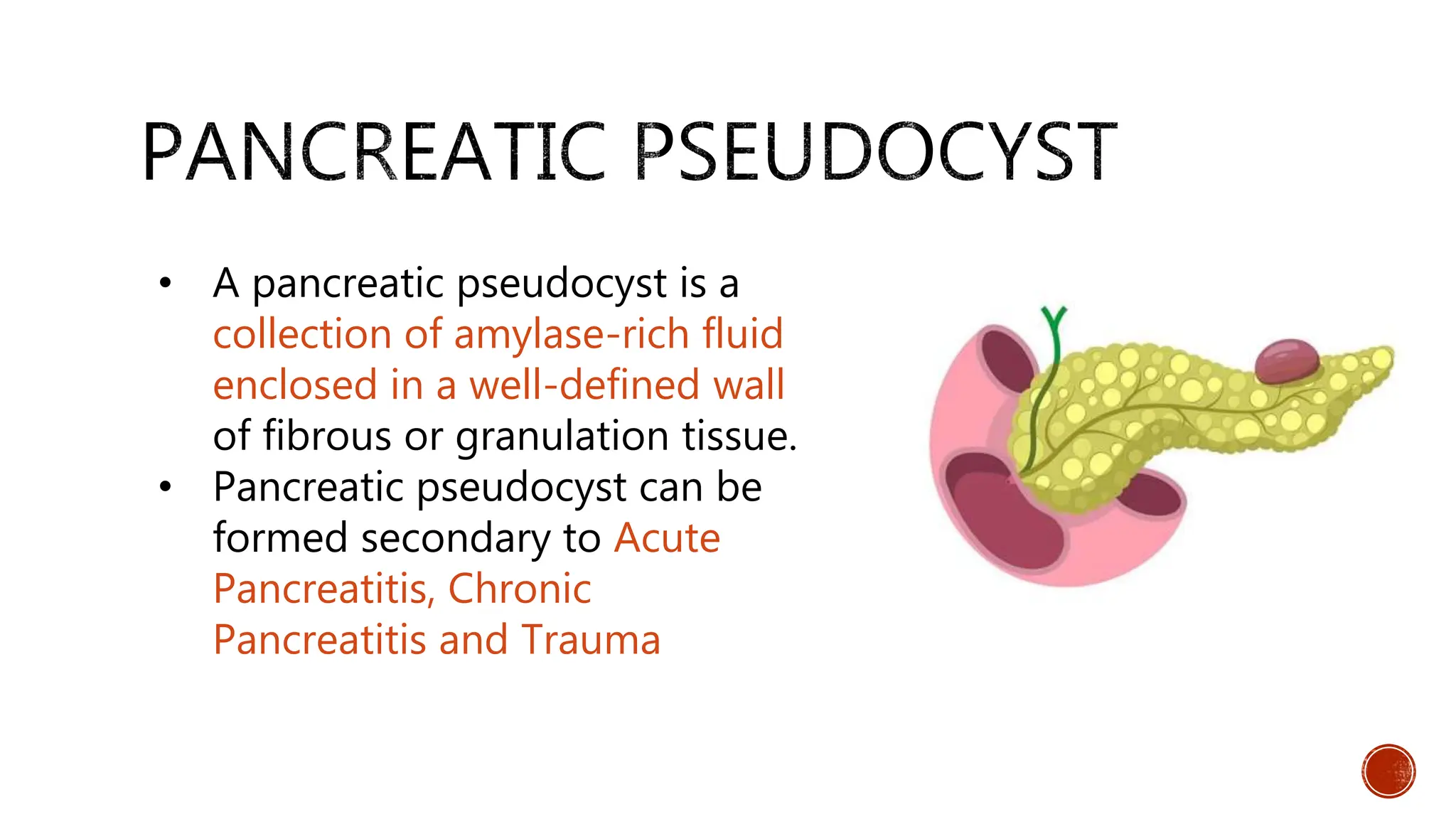 PANCREATIC PSEUDOCYST

• A pancreatic pseudocyst is a collection of amylase-rich fluid enclosed in a well-defined wall of fibrous or granulation tissue.
• Pancreatic pseudocyst can be formed secondary to Acute Pancreatitis, Chronic Pancreatitis and Trauma